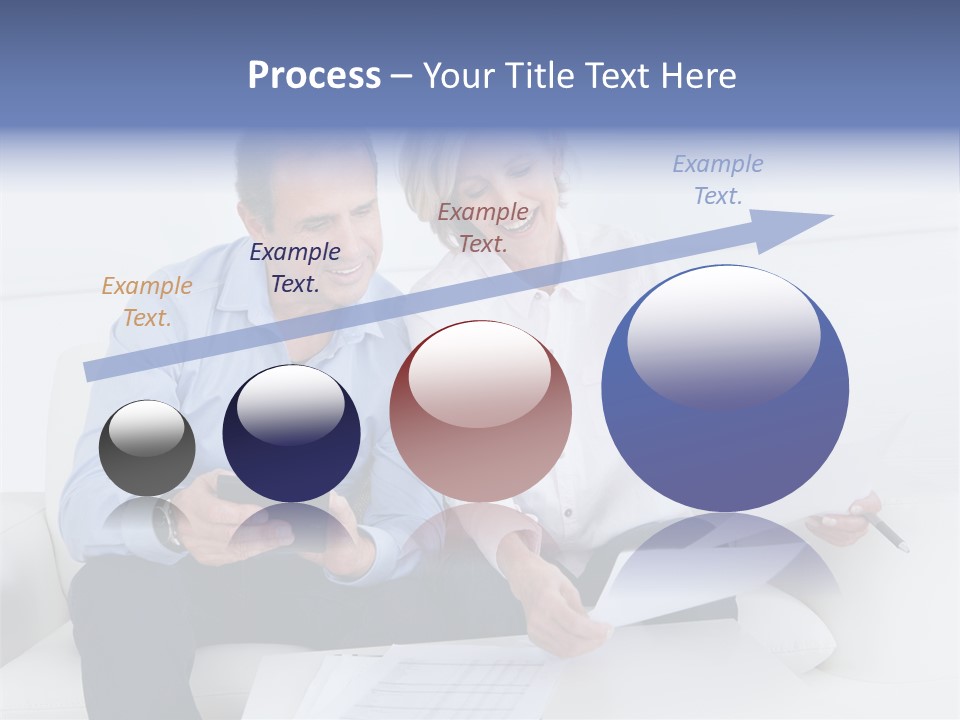 Process – Your Title Text Here

Example Text.

Example Text.

Example Text.

Example Text.